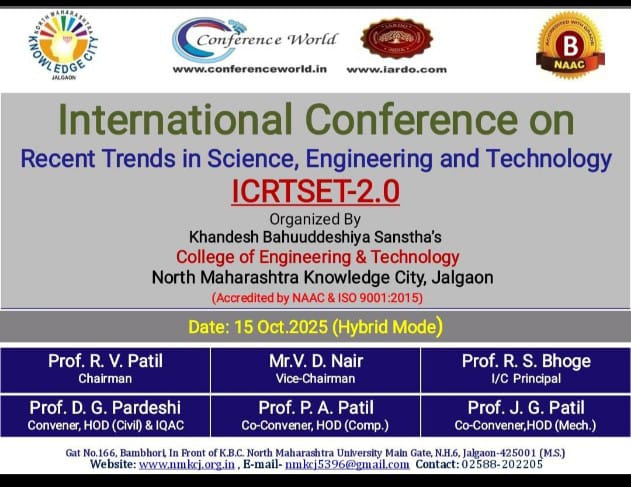 NORTH MAHARASHTRA KNOWLEDGE CITY JALGAON

Conference World
www.conferenceworld.in

IARDO
www.iardo.com

ACCREDITED WITH GRADE B NAAC

International Conference on
Recent Trends in Science, Engineering and Technology
ICRTSET-2.0
Organized By
Khandesh Bahuuddeshiya Sanstha's
College of Engineering & Technology
North Maharashtra Knowledge City, Jalgaon
(Accredited by NAAC & ISO 9001:2015)

Date: 15 Oct.2025 (Hybrid Mode)

| Prof. R. V. Patil Chairman | Mr.V. D. Nair Vice-Chairman | Prof. R. S. Bhoge I/C Principal |
|---|---|---|
| Prof. D. G. Pardeshi Convener, HOD (Civil) & IQAC | Prof. P. A. Patil Co-Convener, HOD (Comp.) | Prof. J. G. Patil Co-Convener,HOD (Mech.) |

Gat No.166, Bambhori, In Front of K.B.C. North Maharashtra University Main Gate, N.H.6, Jalgaon-425001 (M.S.)
Website: www.nmkcj.org.in , E-mail- nmkcj5396@gmail.com Contact: 02588-202205